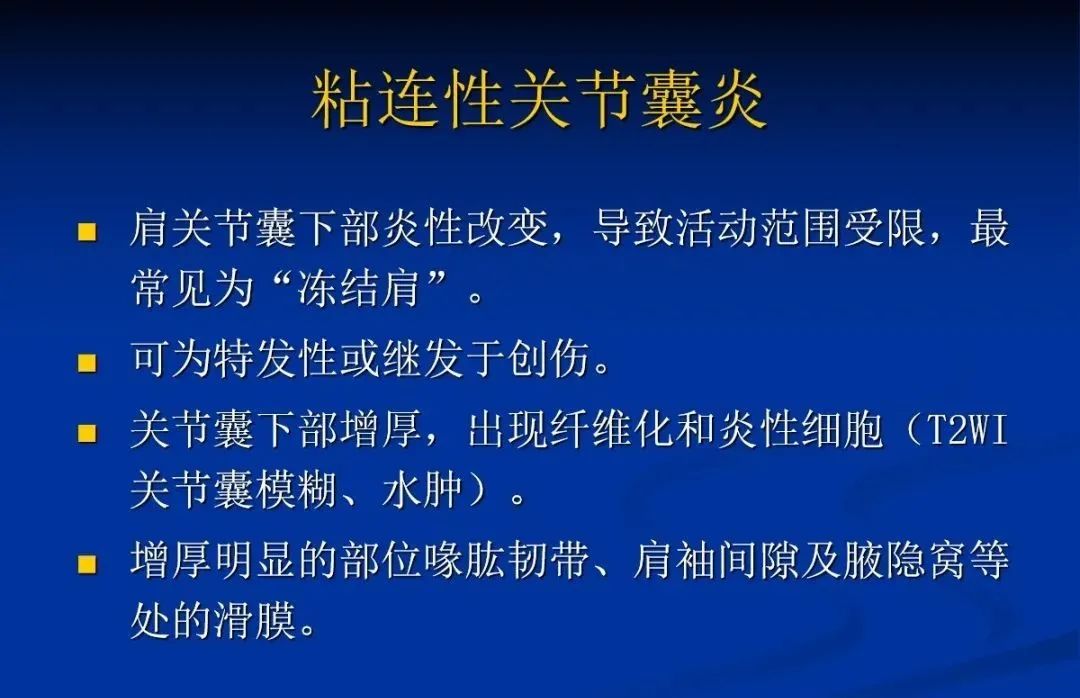 粘连性关节囊炎

■ 肩关节囊下部炎性改变，导致活动范围受限，最常见为“冻结肩”。

■ 可为特发性或继发于创伤。

■ 关节囊下部增厚，出现纤维化和炎性细胞（T2WI关节囊模糊、水肿）。

■ 增厚明显的部位喙肱韧带、肩袖间隙及腋隐窝等处的滑膜。